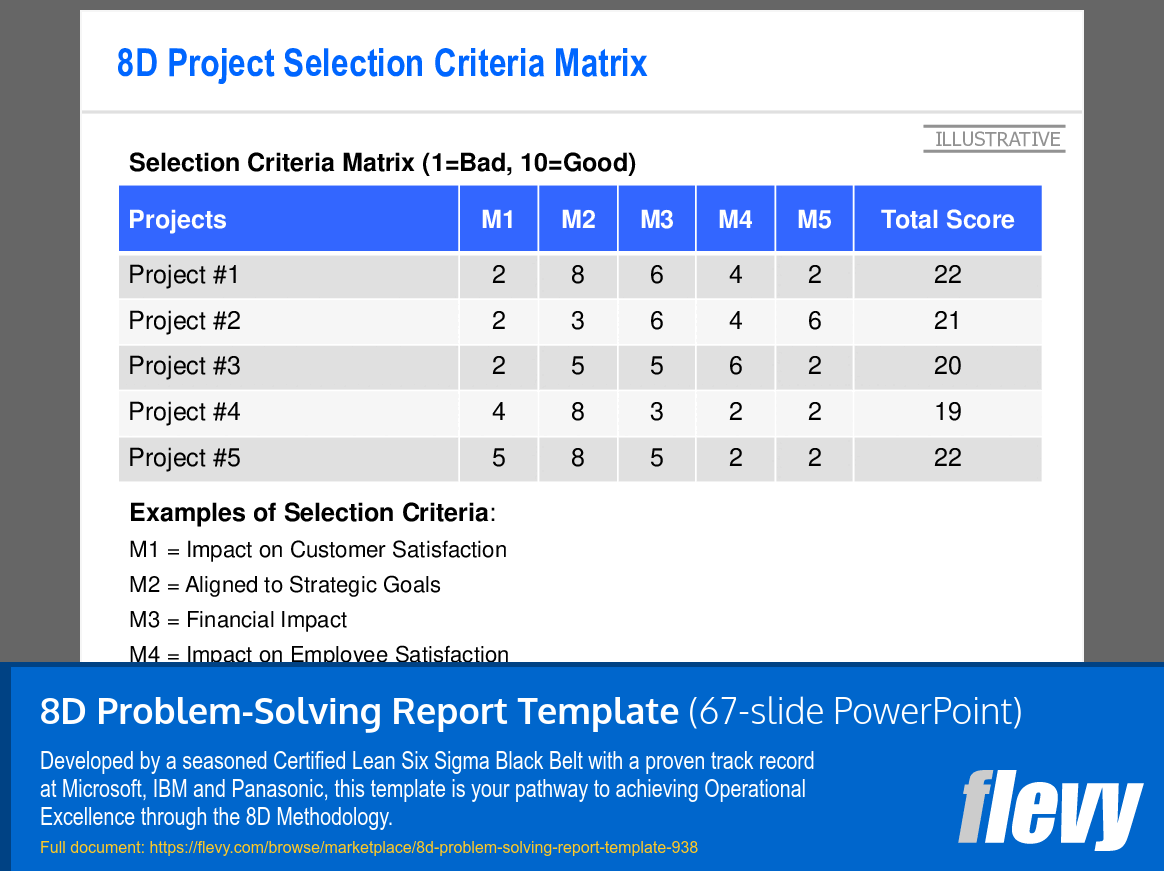 8D Project Selection Criteria Matrix

ILLUSTRATIVE

Selection Criteria Matrix (1=Bad, 10=Good)

| Projects | M1 | M2 | M3 | M4 | M5 | Total Score |
|---|---|---|---|---|---|---|
| Project #1 | 2 | 8 | 6 | 4 | 2 | 22 |
| Project #2 | 2 | 3 | 6 | 4 | 6 | 21 |
| Project #3 | 2 | 5 | 5 | 6 | 2 | 20 |
| Project #4 | 4 | 8 | 3 | 2 | 2 | 19 |
| Project #5 | 5 | 8 | 5 | 2 | 2 | 22 |

Examples of Selection Criteria:

M1 = Impact on Customer Satisfaction

M2 = Aligned to Strategic Goals

M3 = Financial Impact

M4 = Impact on Employee Satisfaction

8D Problem-Solving Report Template (67-slide PowerPoint)

Developed by a seasoned Certified Lean Six Sigma Black Belt with a proven track record at Microsoft, IBM and Panasonic, this template is your pathway to achieving Operational Excellence through the 8D Methodology.

Full document: https://flevy.com/browse/marketplace/8d-problem-solving-report-template-938

flevy